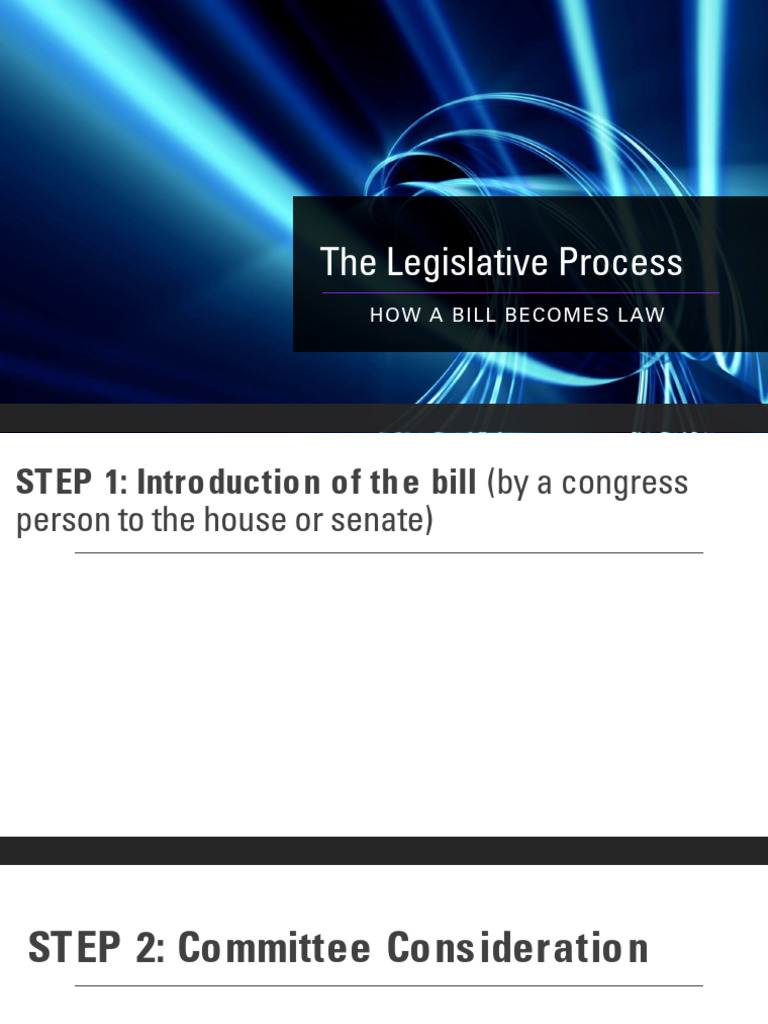 The Legislative Process

HOW A BILL BECOMES LAW

STEP 1: Introduction of the bill (by a congress person to the house or senate)

STEP 2: Committee Consideration